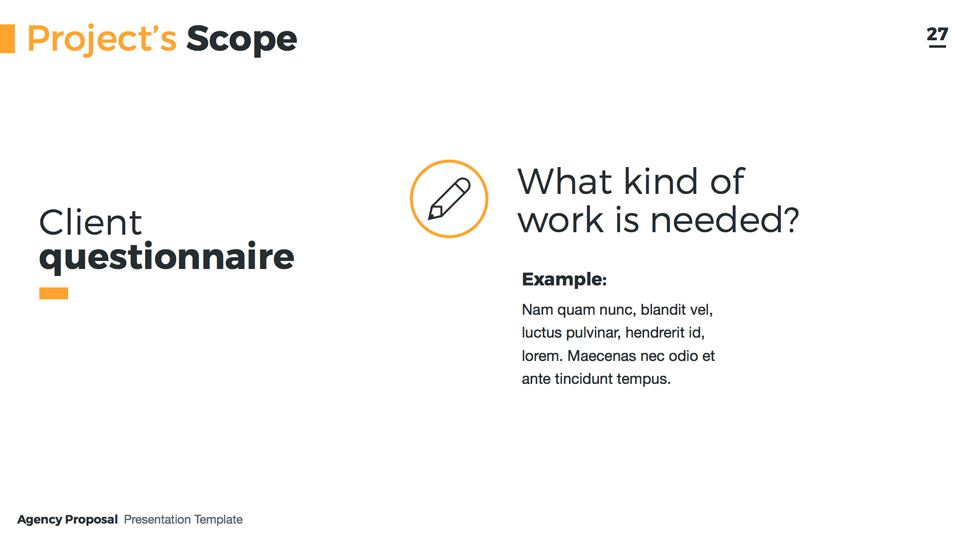 Project's Scope

27

Client questionnaire

What kind of work is needed?

Example:

Nam quam nunc, blandit vel, luctus pulvinar, hendrerit id, lorem. Maecenas nec odio et ante tincidunt tempus.

Agency Proposal Presentation Template